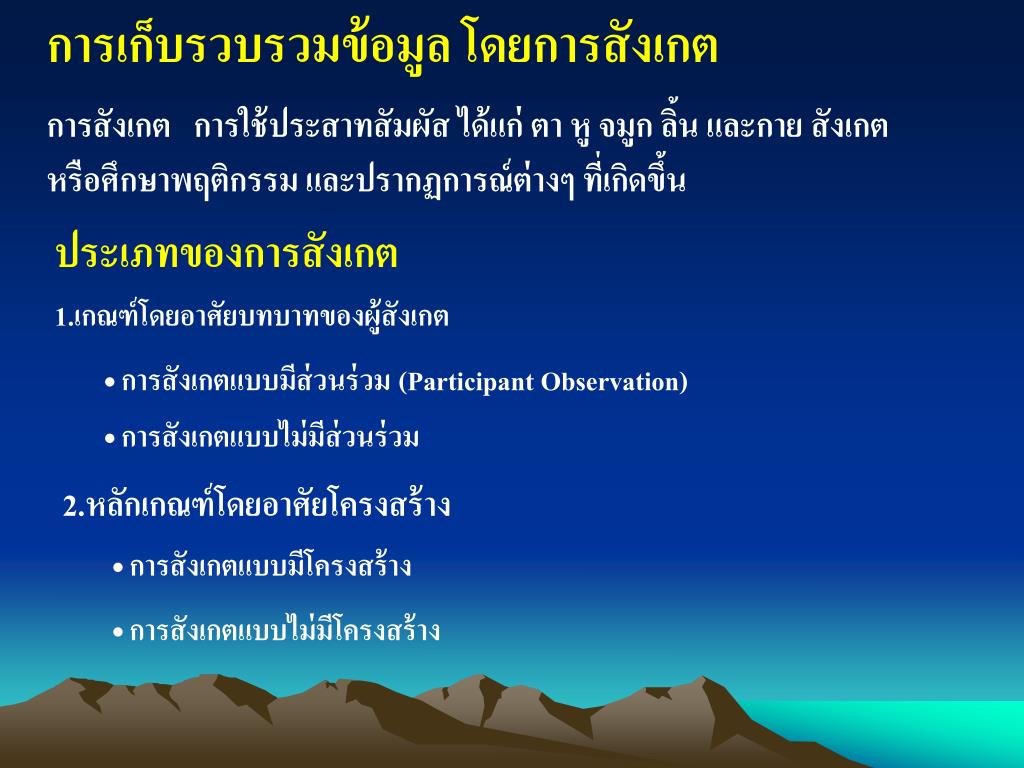 การเก็บรวบรวมข้อมูล โดยการสังเกต

การสังเกต การใช้ประสาทสัมผัส ได้แก่ ตา หู จมูก ลิ้น และกาย สังเกต หรือศึกษาพฤติกรรม และปรากฏการณ์ต่างๆ ที่เกิดขึ้น

ประเภทของการสังเกต

1.เกณฑ์โดยอาศัยบทบาทของผู้สังเกต

• การสังเกตแบบมีส่วนร่วม (Participant Observation)

• การสังเกตแบบไม่มีส่วนร่วม

2.หลักเกณฑ์โดยอาศัยโครงสร้าง

• การสังเกตแบบมีโครงสร้าง

• การสังเกตแบบไม่มีโครงสร้าง